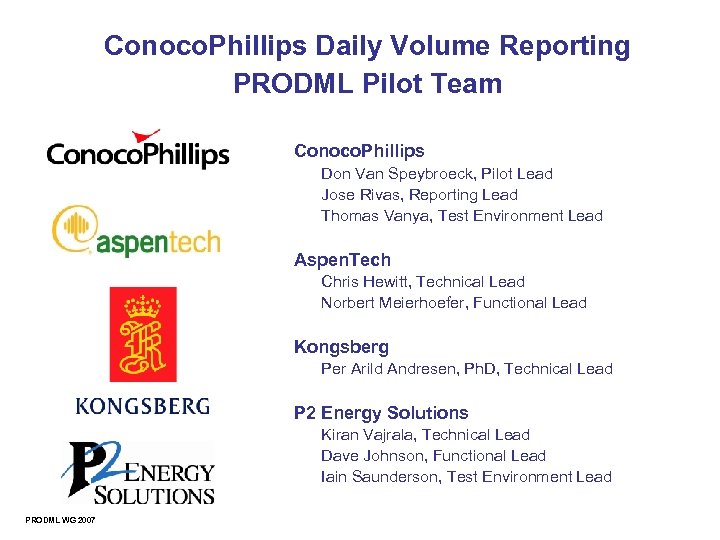 ConocoPhillips Daily Volume Reporting
PRODML Pilot Team

ConocoPhillips

aspentech

KONGSBERG

P2 ENERGY SOLUTIONS

ConocoPhillips
Don Van Speybroeck, Pilot Lead
Jose Rivas, Reporting Lead
Thomas Vanya, Test Environment Lead

AspenTech
Chris Hewitt, Technical Lead
Norbert Meierhoefer, Functional Lead

Kongsberg
Per Arild Andresen, PhD, Technical Lead

P2 Energy Solutions
Kiran Vajrala, Technical Lead
Dave Johnson, Functional Lead
Iain Saunderson, Test Environment Lead

PRODML WG 2007